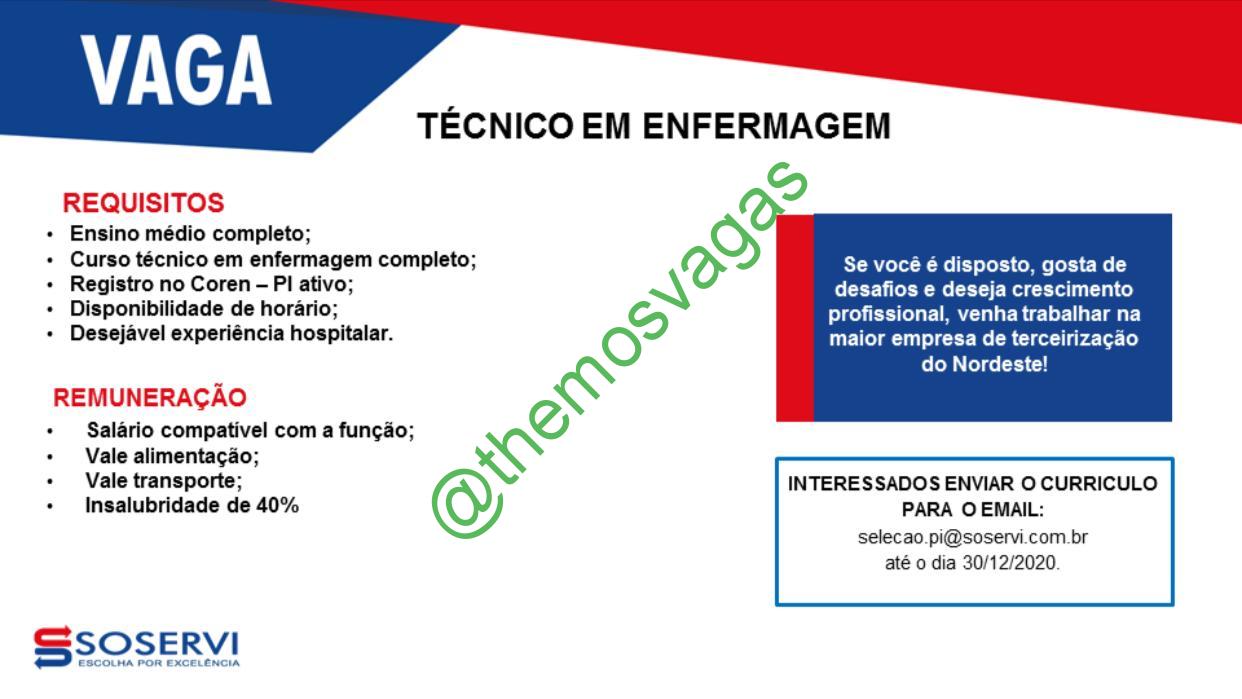 VAGA

TÉCNICO EM ENFERMAGEM

REQUISITOS
• Ensino médio completo;
• Curso técnico em enfermagem completo;
• Registro no Coren – PI ativo;
• Disponibilidade de horário;
• Desejável experiência hospitalar.

REMUNERAÇÃO
• Salário compatível com a função;
• Vale alimentação;
• Vale transporte;
• Insalubridade de 40%

@themosvagas

Se você é disposto, gosta de desafios e deseja crescimento profissional, venha trabalhar na maior empresa de terceirização do Nordeste!

INTERESSADOS ENVIAR O CURRICULO PARA O EMAIL:
selecao.pi@soservi.com.br
até o dia 30/12/2020.

SOSERVI
ESCOLHA POR EXCELÊNCIA